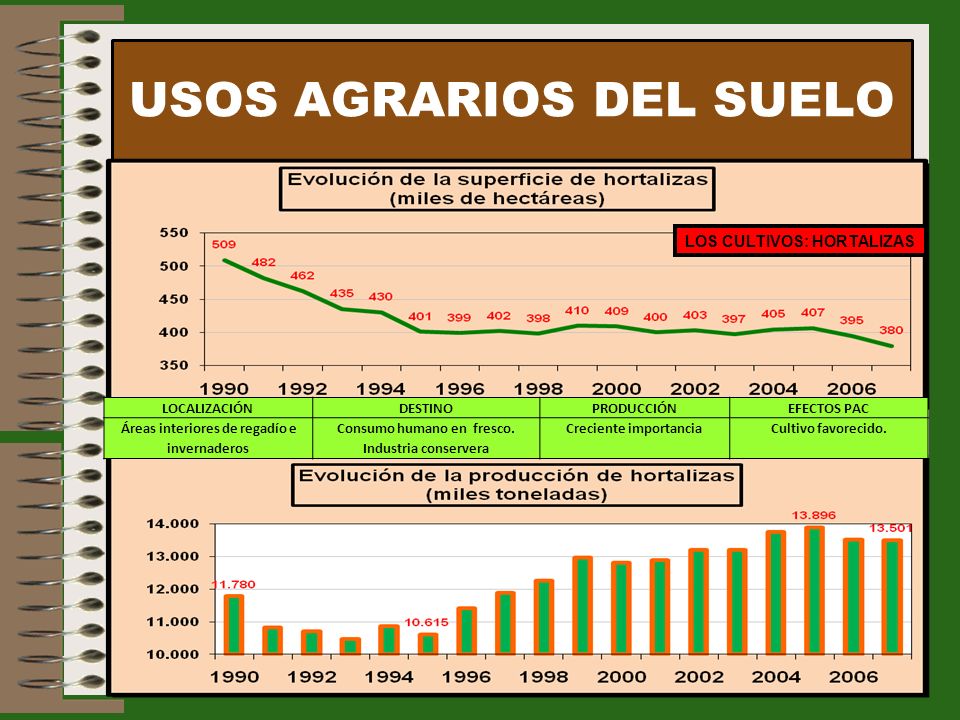 USOS AGRARIOS DEL SUELO

Evolución de la superficie de hortalizas
(miles de hectáreas)

LOS CULTIVOS: HORTALIZAS

550
500
450
400
350

509 482 462 435 430 401 399 402 398 410 409 400 403 397 405 407 395 380

1990 1992 1994 1996 1998 2000 2002 2004 2006

| LOCALIZACIÓN | DESTINO | PRODUCCIÓN | EFECTOS PAC |
|---|---|---|---|
| Áreas interiores de regadío e invernaderos | Consumo humano en fresco. Industria conservera | Creciente importancia | Cultivo favorecido. |

Evolución de la producción de hortalizas
(miles toneladas)

14.000
13.000
12.000
11.000
10.000

11.780 10.615 13.896 13.501

1990 1992 1994 1996 1998 2000 2002 2004 2006